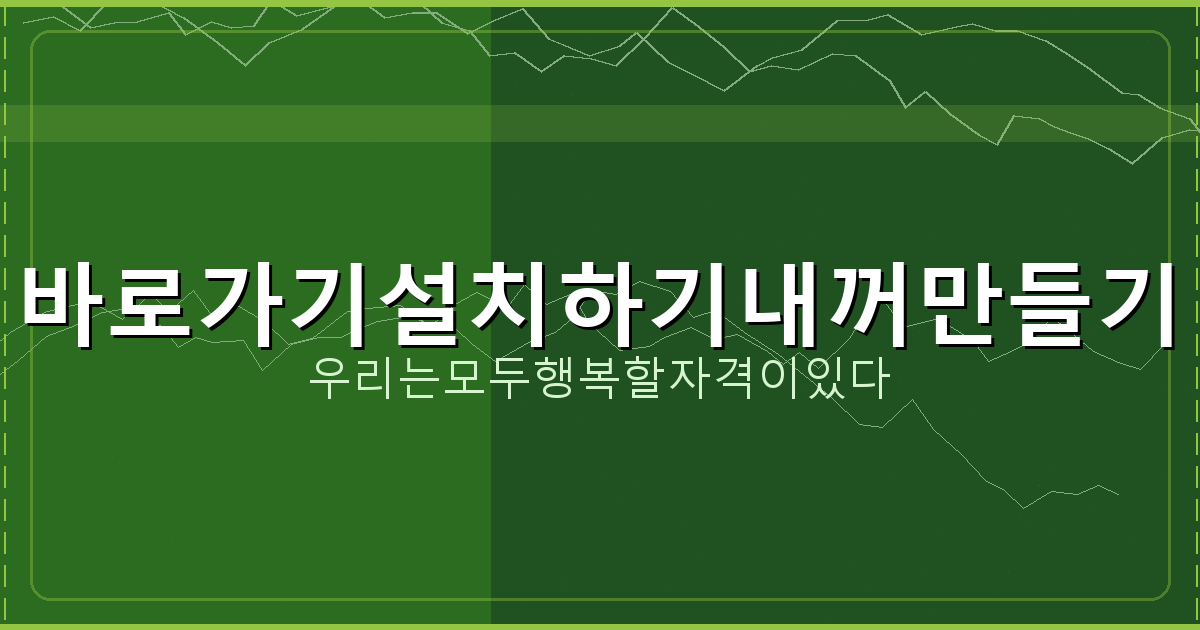 바로가기설치하기내꺼만들기
우리는모두행복할자격이있다